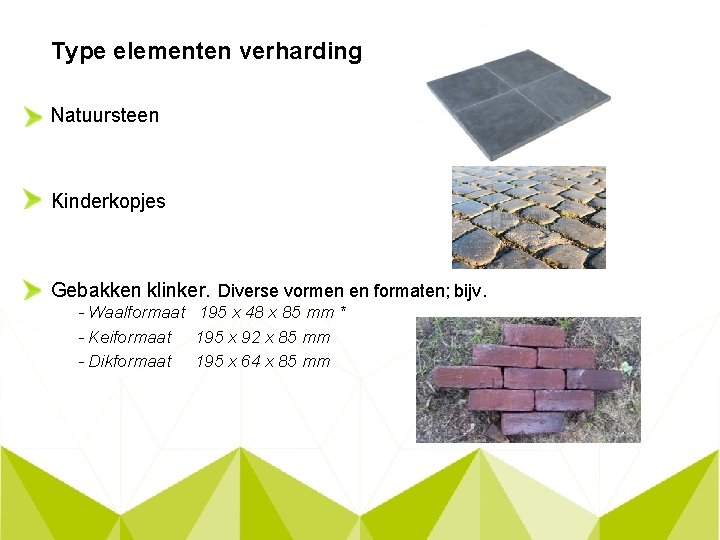 Type elementen verharding

Natuursteen

Kinderkopjes

Gebakken klinker. Diverse vormen en formaten; bijv.

- Waalformaat 195 x 48 x 85 mm *
- Keiformaat 195 x 92 x 85 mm
- Dikformaat 195 x 64 x 85 mm